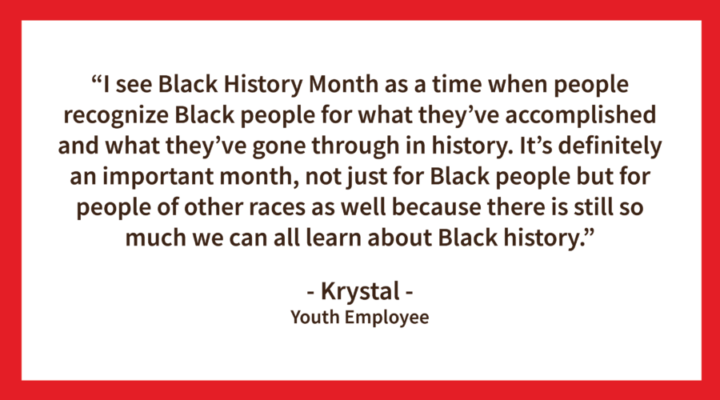 “I see Black History Month as a time when people recognize Black people for what they’ve accomplished and what they’ve gone through in history. It’s definitely an important month, not just for Black people but for people of other races as well because there is still so much we can all learn about Black history.”

- Krystal -
Youth Employee